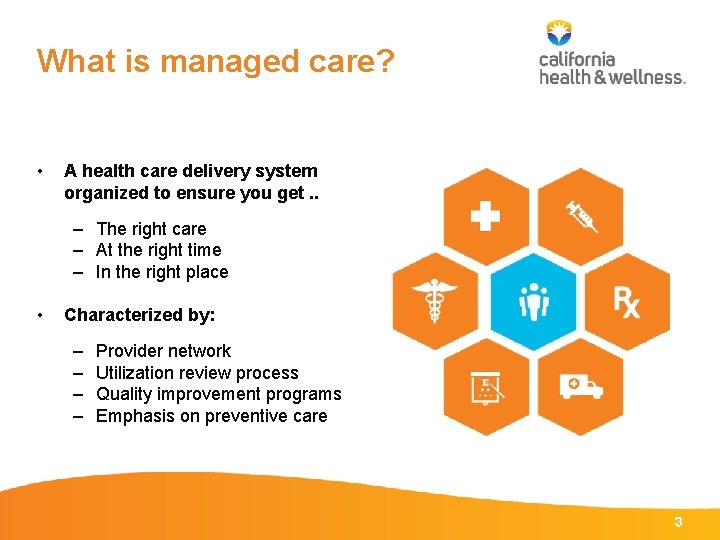 What is managed care?

california health & wellness.

• A health care delivery system organized to ensure you get ..

– The right care
– At the right time
– In the right place

• Characterized by:

– Provider network
– Utilization review process
– Quality improvement programs
– Emphasis on preventive care

Rx

E

3